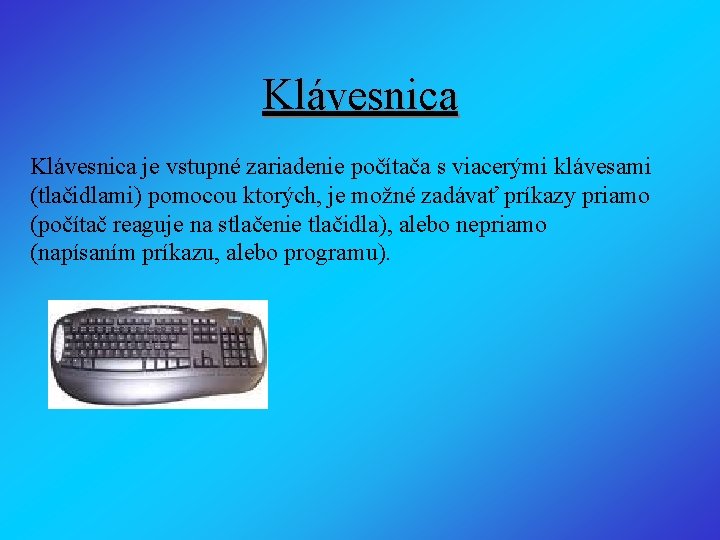 Klávesnica

Klávesnica je vstupné zariadenie počítača s viacerými klávesami (tlačidlami) pomocou ktorých, je možné zadávať príkazy priamo (počítač reaguje na stlačenie tlačidla), alebo nepriamo (napísaním príkazu, alebo programu).